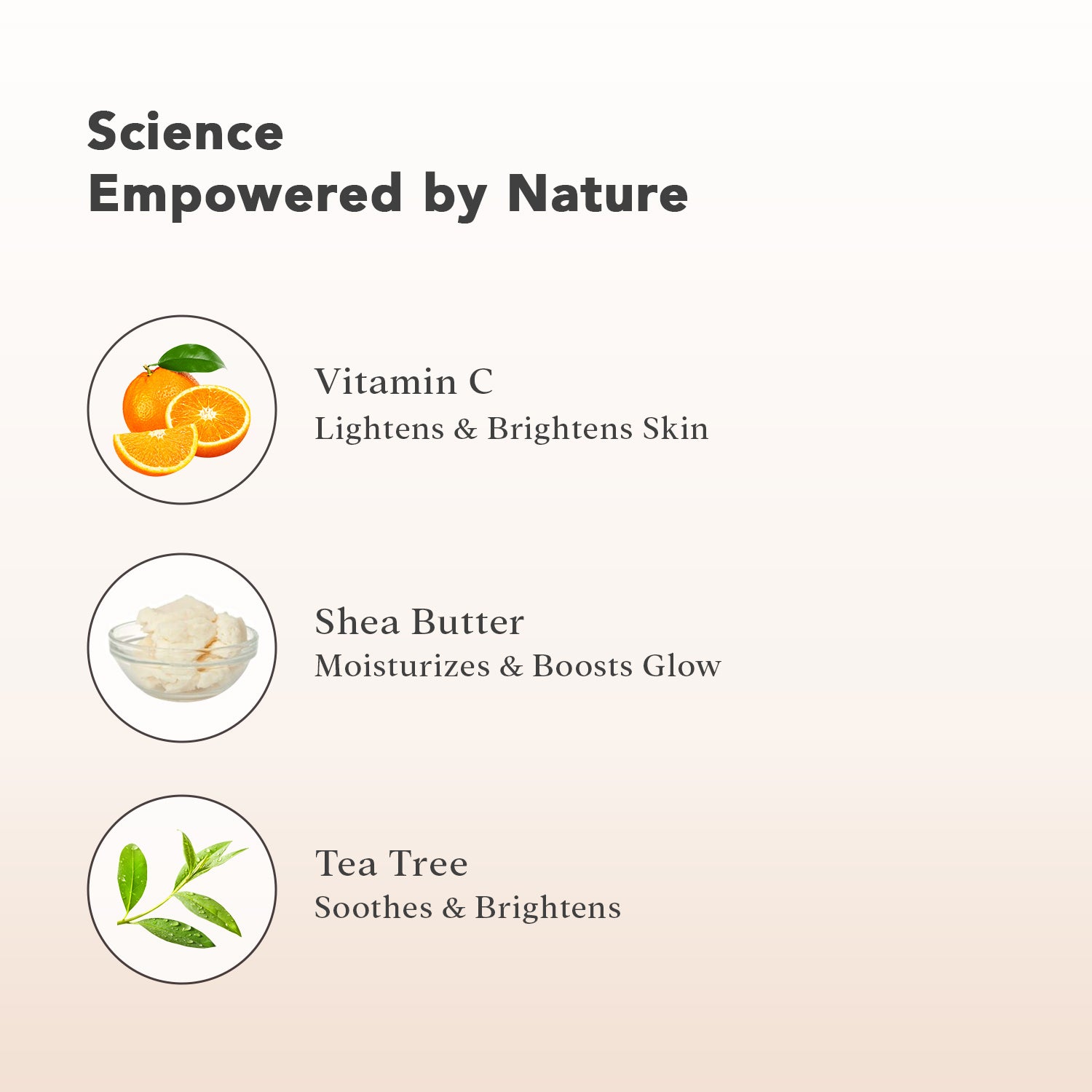 Science
Empowered by Nature

Vitamin C
Lightens & Brightens Skin

Shea Butter
Moisturizes & Boosts Glow

Tea Tree
Soothes & Brightens